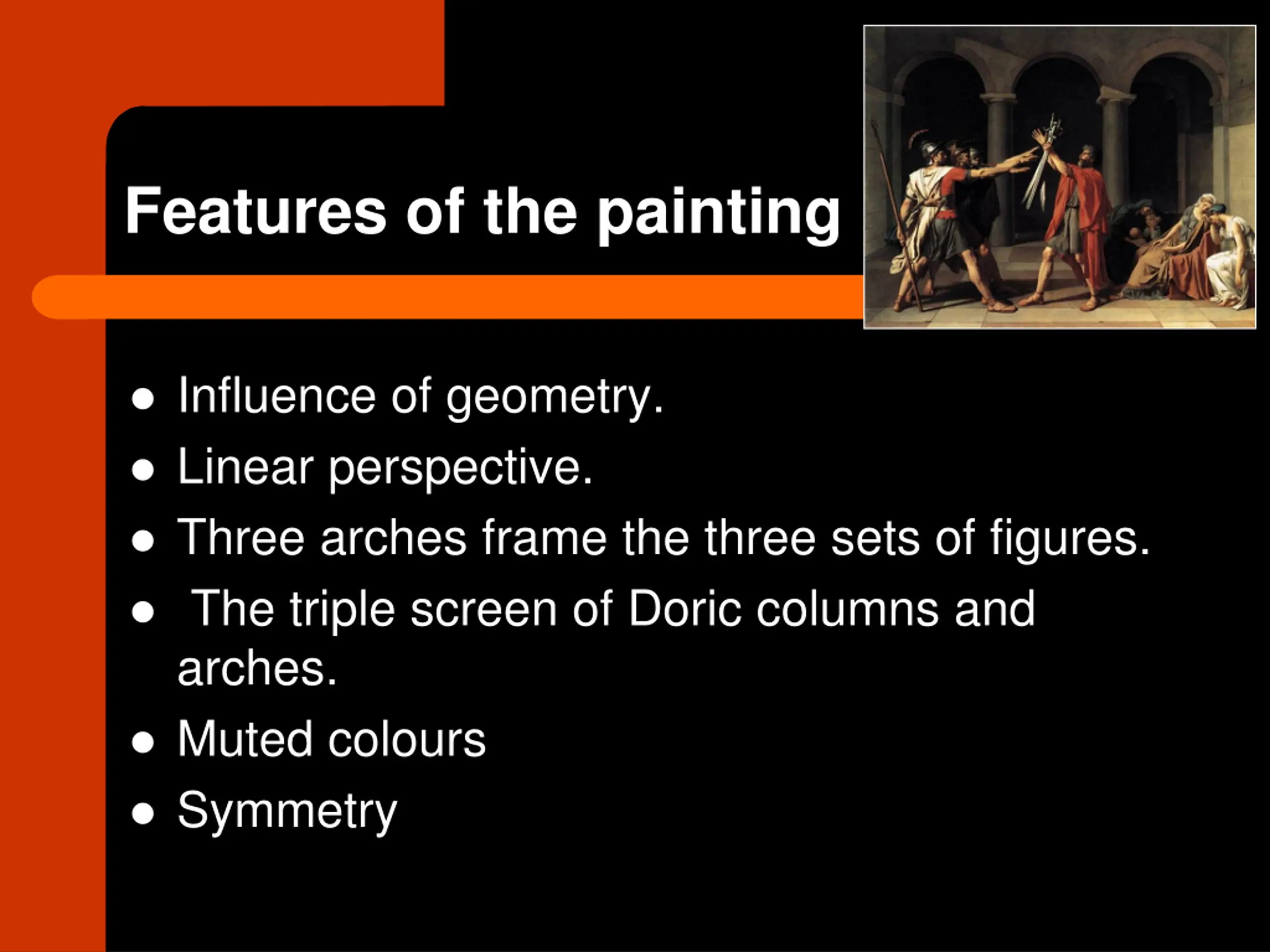 Features of the painting

- Influence of geometry.
- Linear perspective.
- Three arches frame the three sets of figures.
- The triple screen of Doric columns and arches.
- Muted colours
- Symmetry